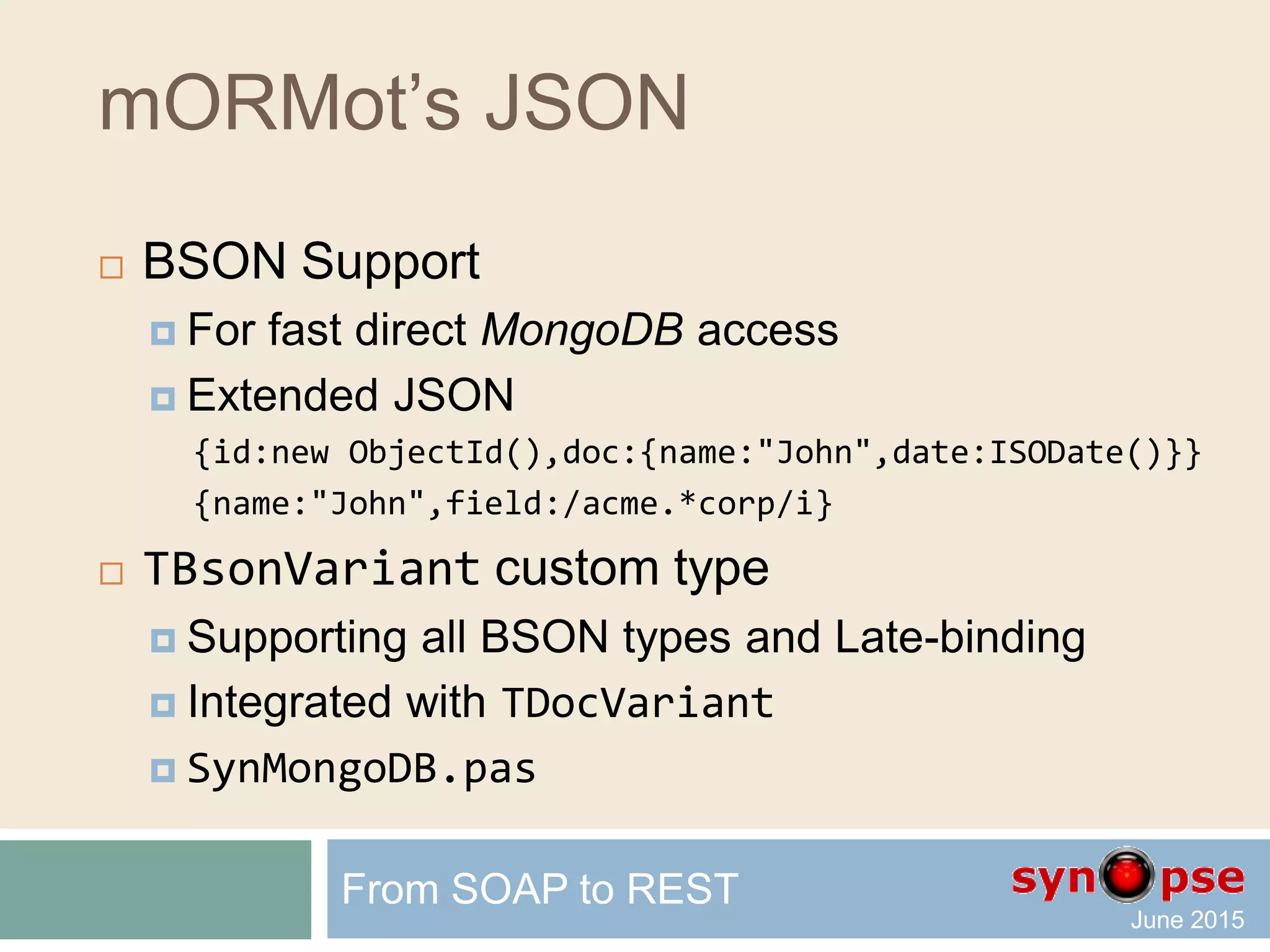 mORMot's JSON

BSON Support

For fast direct MongoDB access

Extended JSON

{id:new ObjectId(),doc:{name:"John",date:ISODate()}}

{name:"John",field:/acme.*corp/i}

TBsonVariant custom type

Supporting all BSON types and Late-binding

Integrated with TDocVariant

SynMongoDB.pas

From SOAP to REST

synopse

June 2015